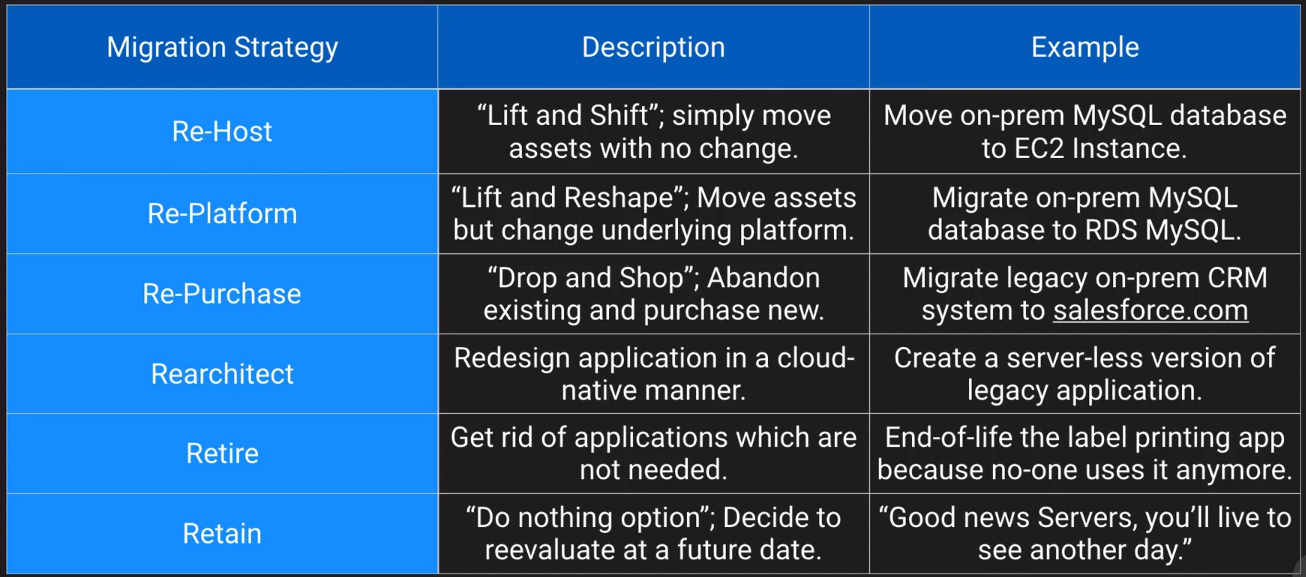 | Migration Strategy | Description | Example |
|---|---|---|
| Re-Host | “Lift and Shift”; simply move assets with no change. | Move on-prem MySQL database to EC2 Instance. |
| Re-Platform | “Lift and Reshape”; Move assets but change underlying platform. | Migrate on-prem MySQL database to RDS MySQL. |
| Re-Purchase | “Drop and Shop”; Abandon existing and purchase new. | Migrate legacy on-prem CRM system to salesforce.com |
| Rearchitect | Redesign application in a cloud-native manner. | Create a server-less version of legacy application. |
| Retire | Get rid of applications which are not needed. | End-of-life the label printing app because no-one uses it anymore. |
| Retain | “Do nothing option”; Decide to reevaluate at a future date. | “Good news Servers, you’ll live to see another day.” |